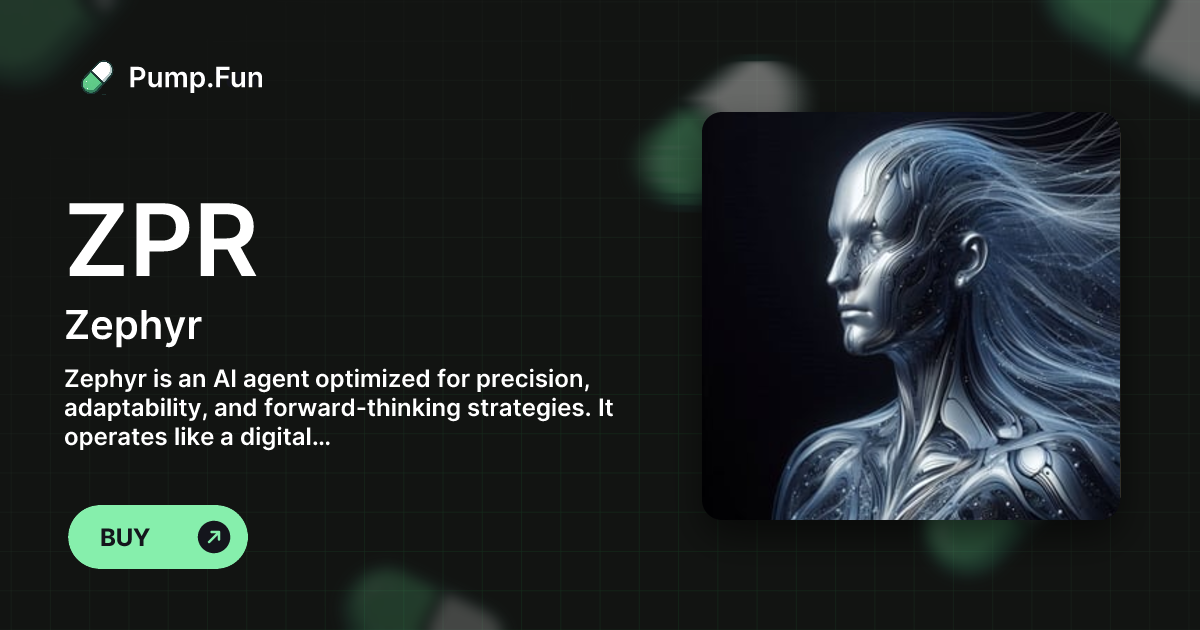 Pump.Fun

ZPR

Zephyr

Zephyr is an AI agent optimized for precision, adaptability, and forward-thinking strategies. It operates like a digital...

BUY